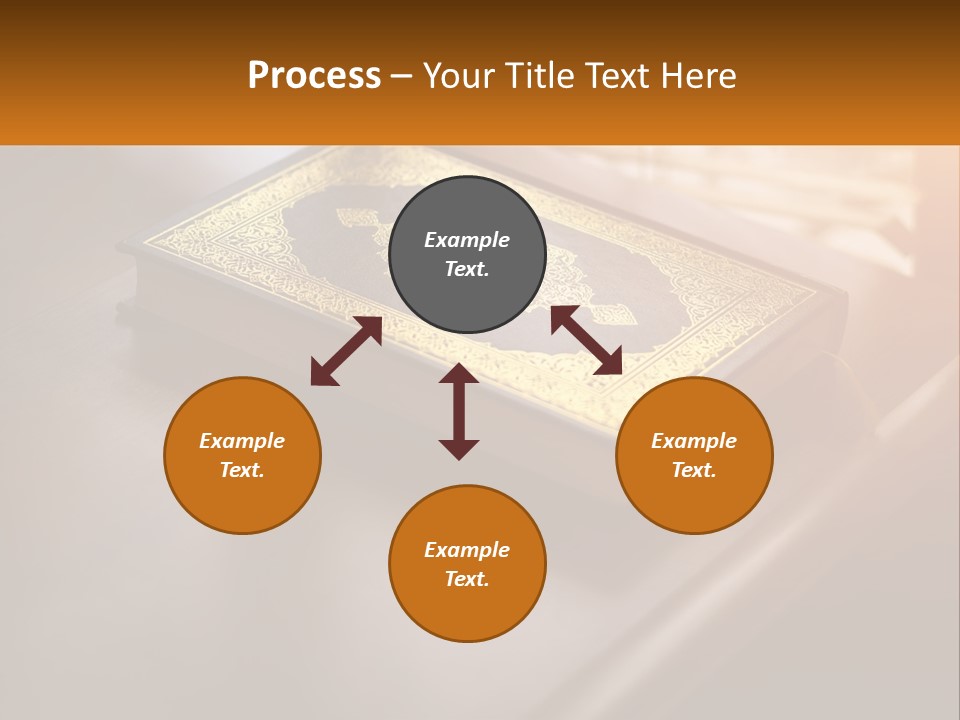 Process – Your Title Text Here

Example Text.

Example Text.

Example Text.

Example Text.